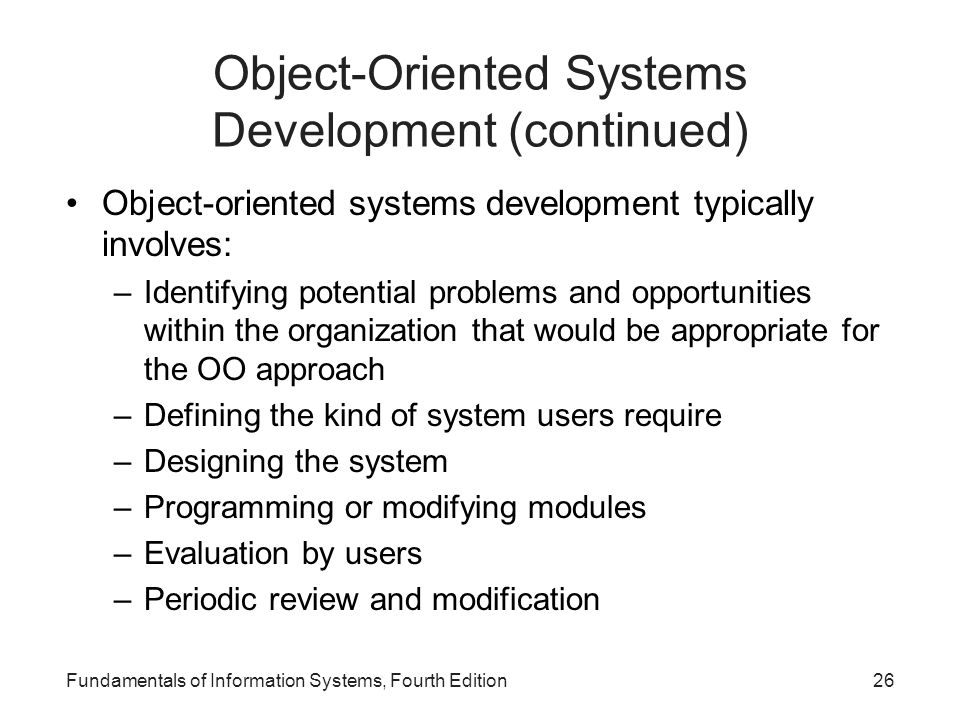 Object-Oriented Systems Development (continued)

• Object-oriented systems development typically involves:
  – Identifying potential problems and opportunities within the organization that would be appropriate for the OO approach
  – Defining the kind of system users require
  – Designing the system
  – Programming or modifying modules
  – Evaluation by users
  – Periodic review and modification

Fundamentals of Information Systems, Fourth Edition

26